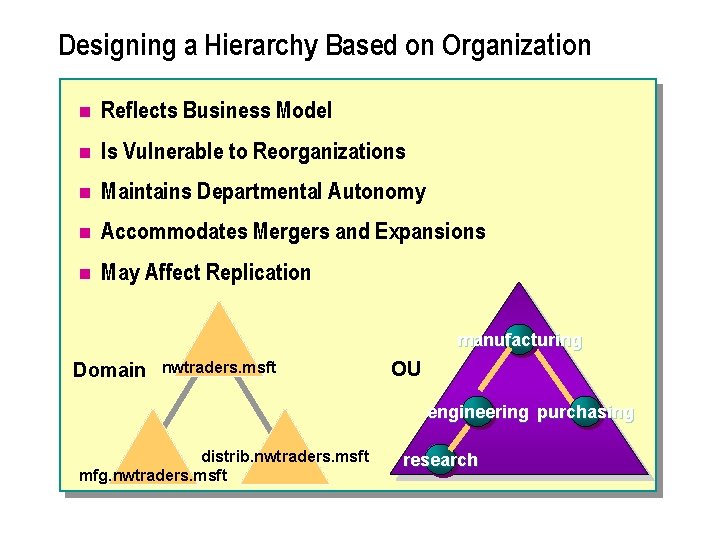 Designing a Hierarchy Based on Organization

Reflects Business Model

Is Vulnerable to Reorganizations

Maintains Departmental Autonomy

Accommodates Mergers and Expansions

May Affect Replication

Domain

nwtraders.msft

distrib.nwtraders.msft

mfg.nwtraders.msft

OU

manufacturing

engineering

purchasing

research